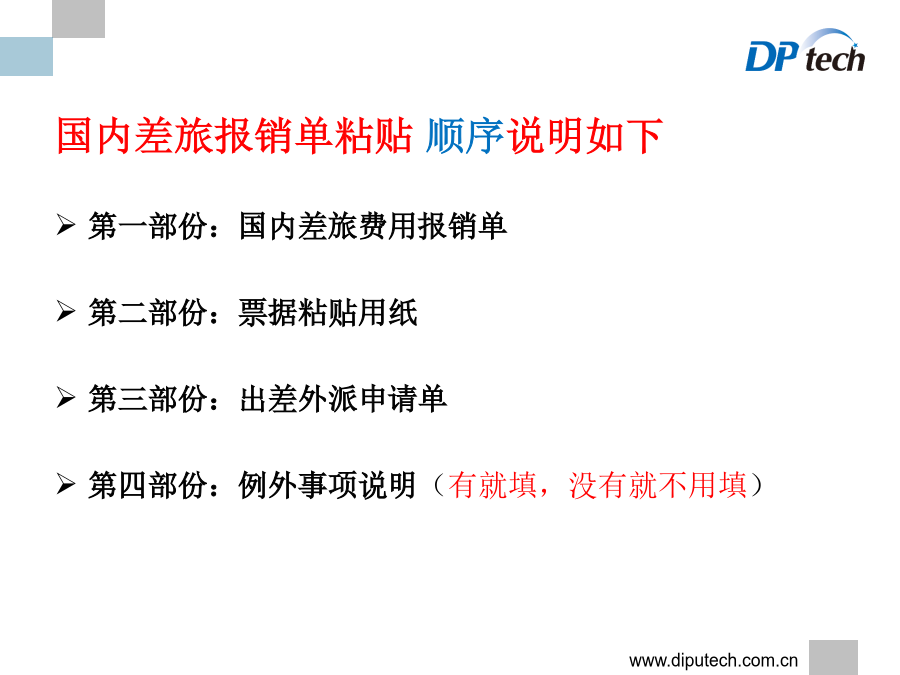 DP tech

国内差旅报销单粘贴 顺序说明如下

➢ 第一部份：国内差旅费用报销单

➢ 第二部份：票据粘贴用纸

➢ 第三部份：出差外派申请单

➢ 第四部份：例外事项说明（有就填，没有就不用填）

www.diputech.com.cn